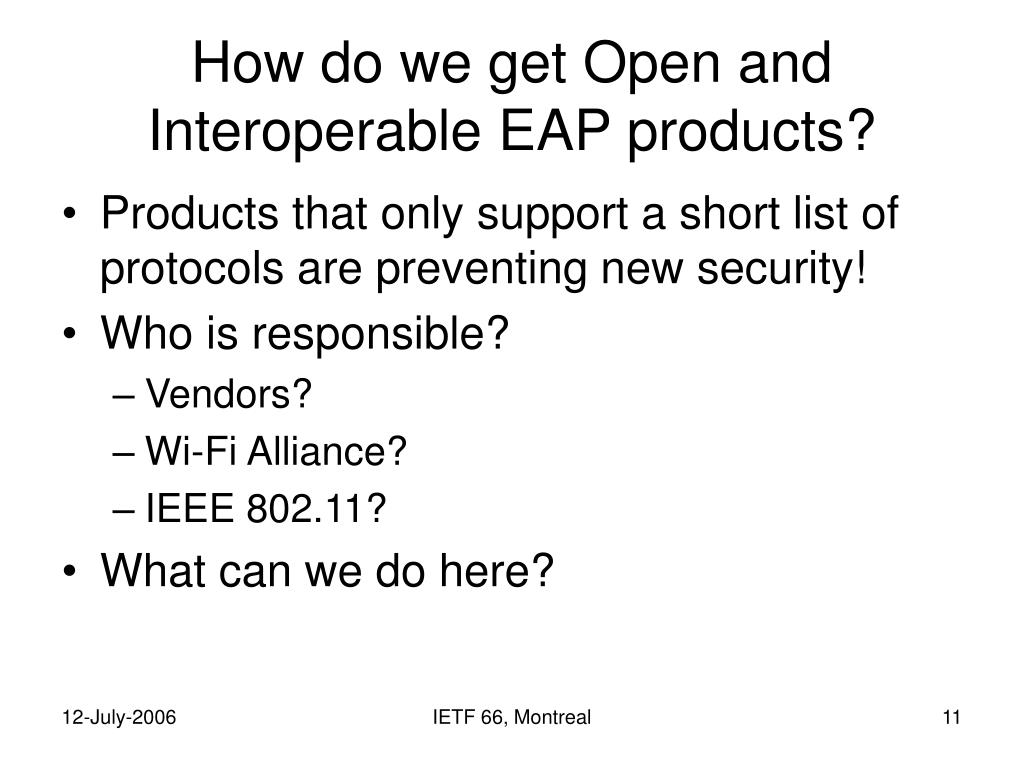 How do we get Open and Interoperable EAP products?

• Products that only support a short list of protocols are preventing new security!
• Who is responsible?
– Vendors?
– Wi-Fi Alliance?
– IEEE 802.11?
• What can we do here?

12-July-2006
IETF 66, Montreal
11